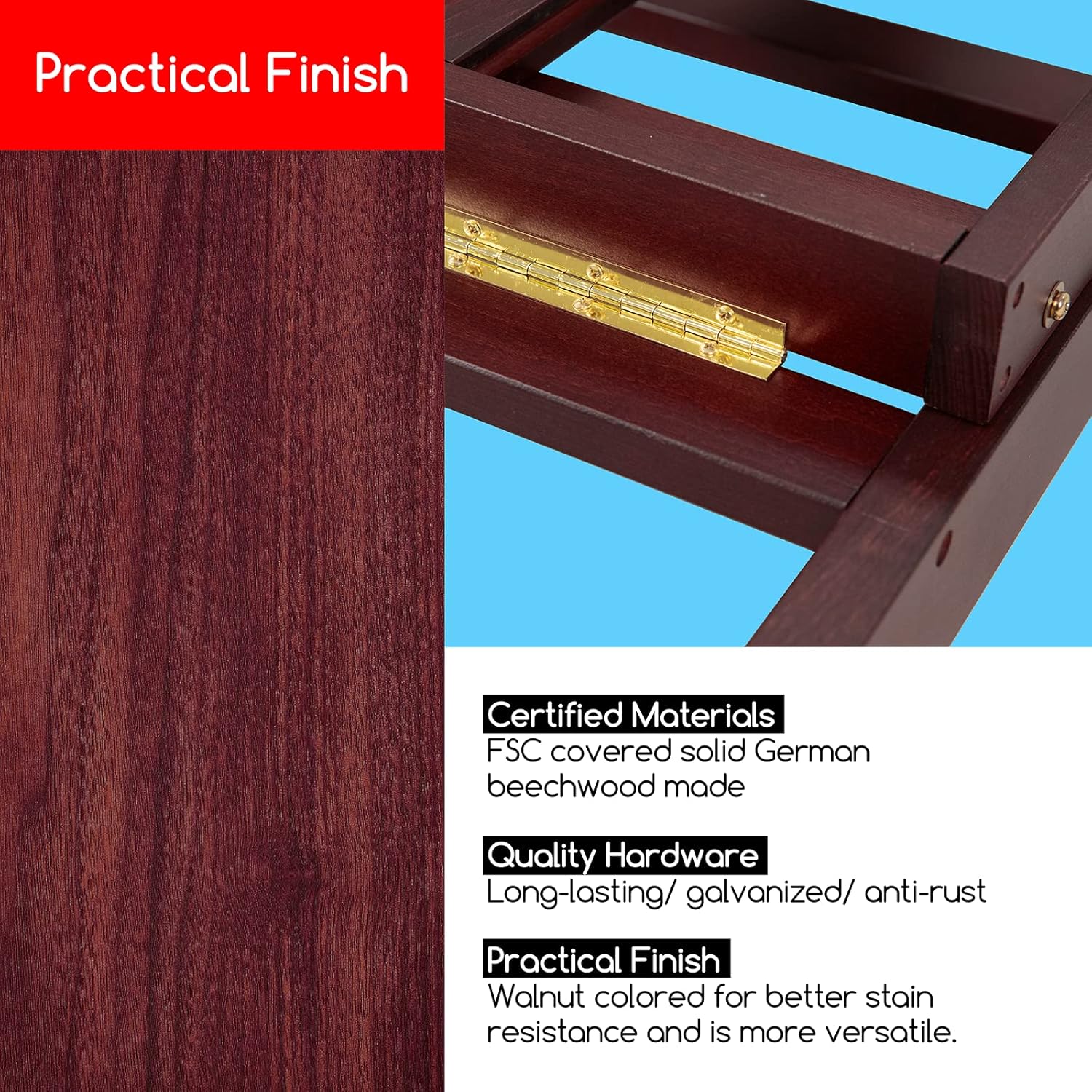 Practical Finish

Certified Materials
FSC covered solid German beechwood made

Quality Hardware
Long-lasting/ galvanized/ anti-rust

Practical Finish
Walnut colored for better stain resistance and is more versatile.